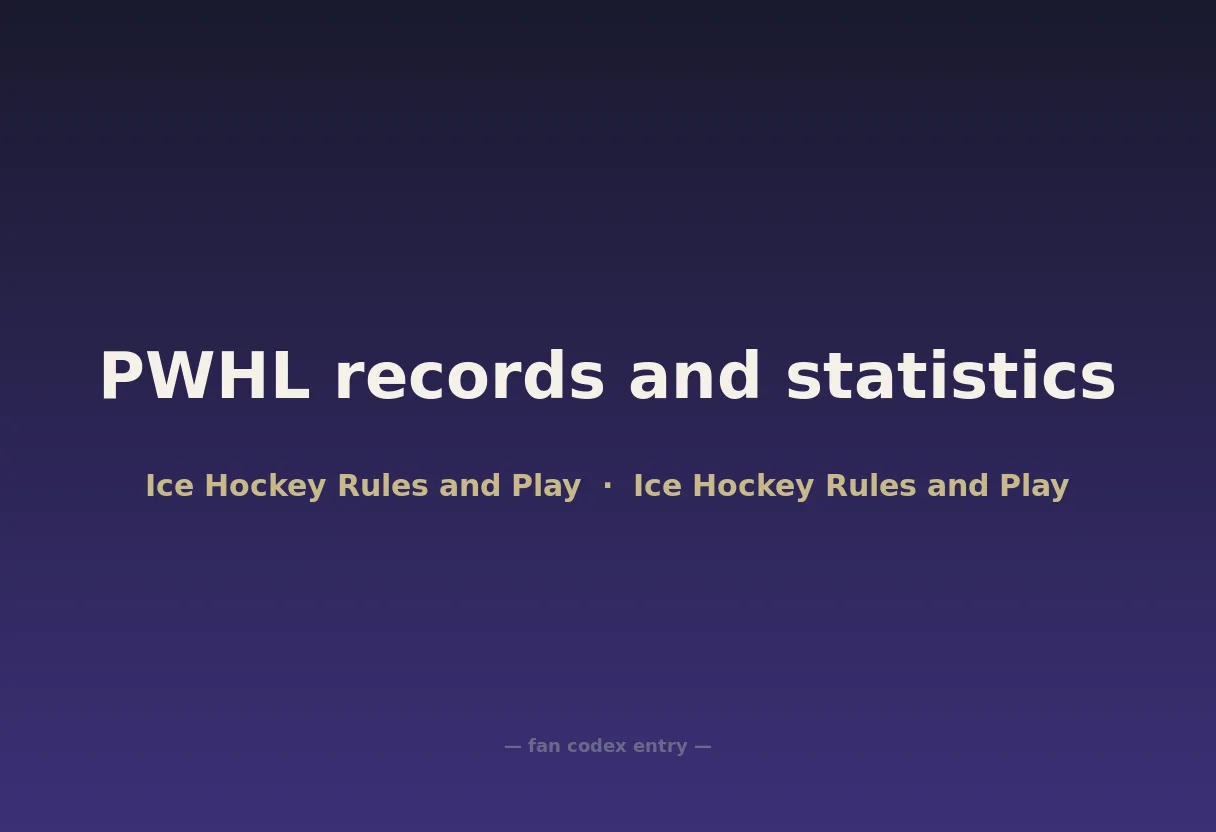 PWHL records and statistics

Ice Hockey Rules and Play · Ice Hockey Rules and Play

— fan codex entry —